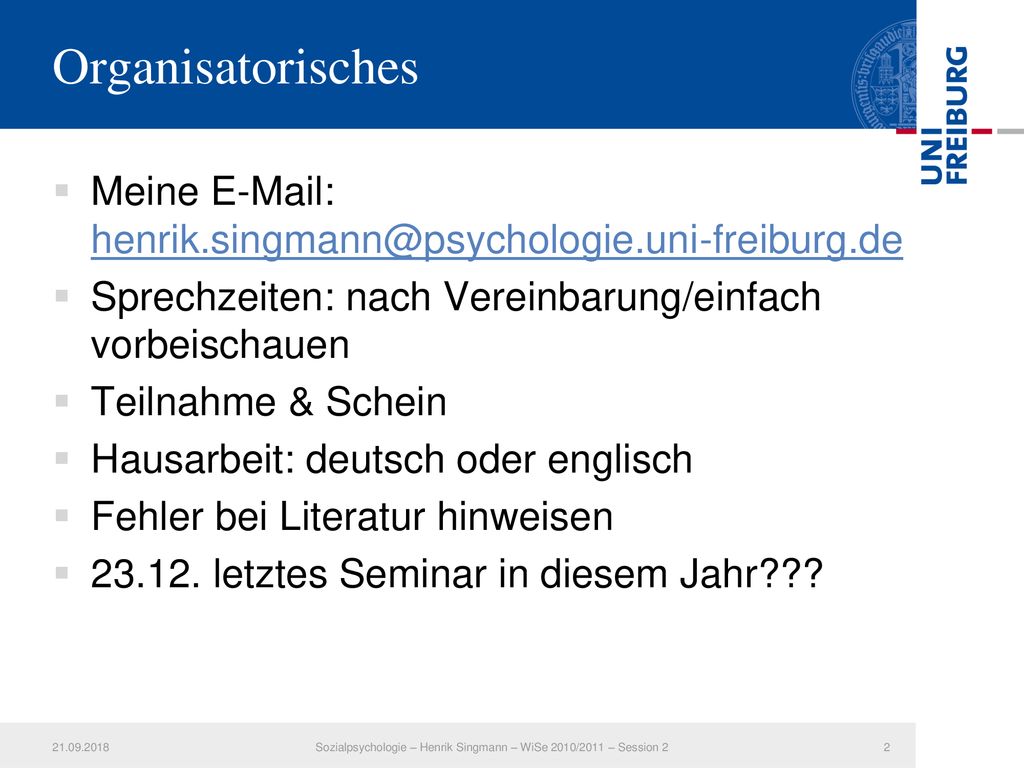 Organisatorisches

UNI FREIBURG

Meine E-Mail: henrik.singmann@psychologie.uni-freiburg.de

Sprechzeiten: nach Vereinbarung/einfach vorbeischauen

Teilnahme & Schein

Hausarbeit: deutsch oder englisch

Fehler bei Literatur hinweisen

23.12. letztes Seminar in diesem Jahr???

21.09.2018

Sozialpsychologie – Henrik Singmann – WiSe 2010/2011 – Session 2

2